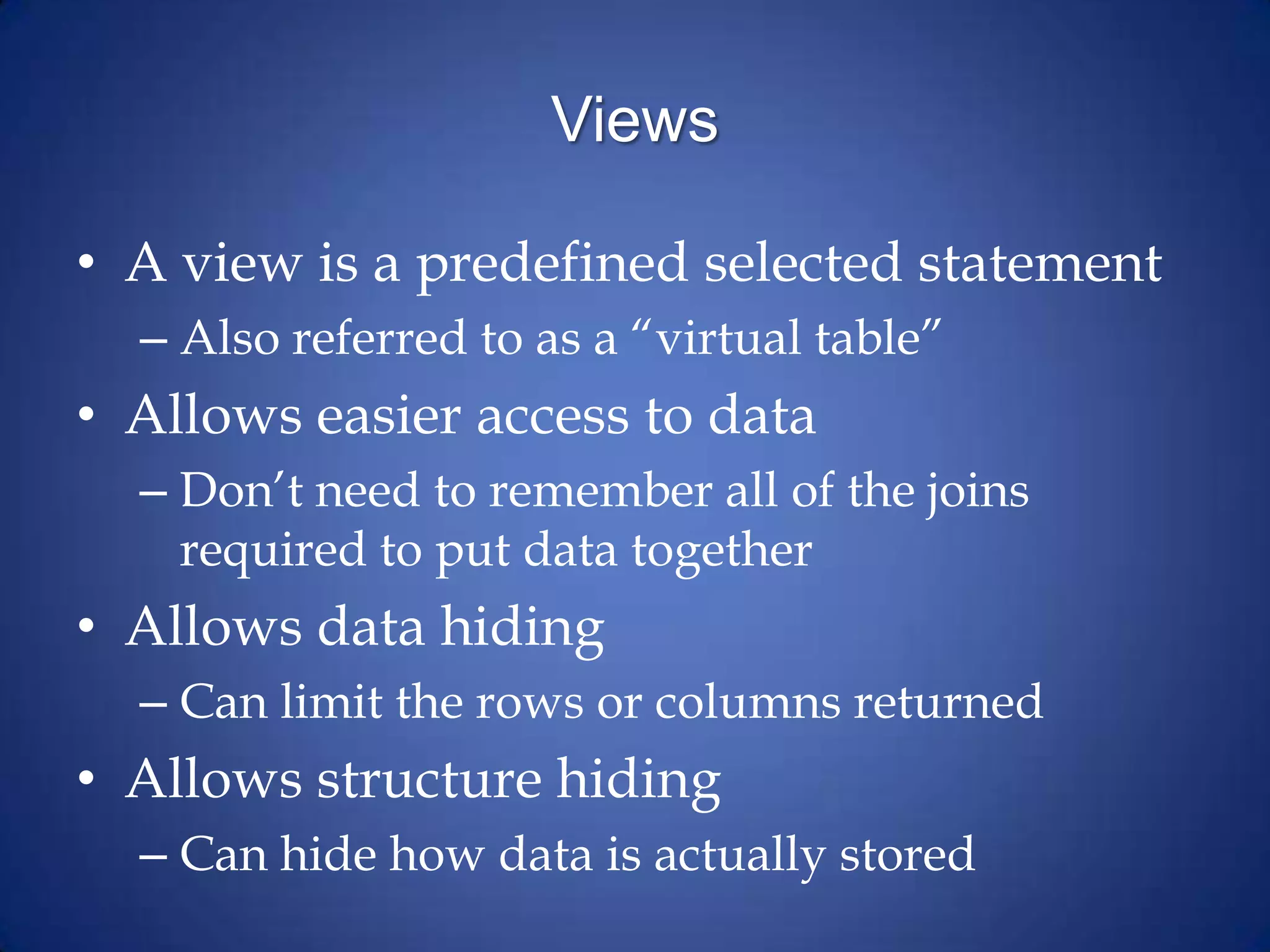 Views

• A view is a predefined selected statement
  – Also referred to as a “virtual table”
• Allows easier access to data
  – Don’t need to remember all of the joins required to put data together
• Allows data hiding
  – Can limit the rows or columns returned
• Allows structure hiding
  – Can hide how data is actually stored